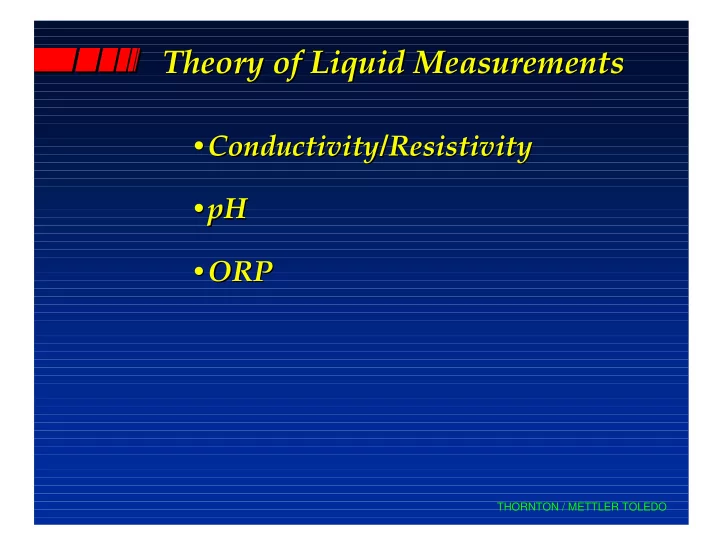 Theory of Liquid Measurements

• Conductivity/Resistivity

• pH

• ORP

THORNTON / METTLER TOLEDO